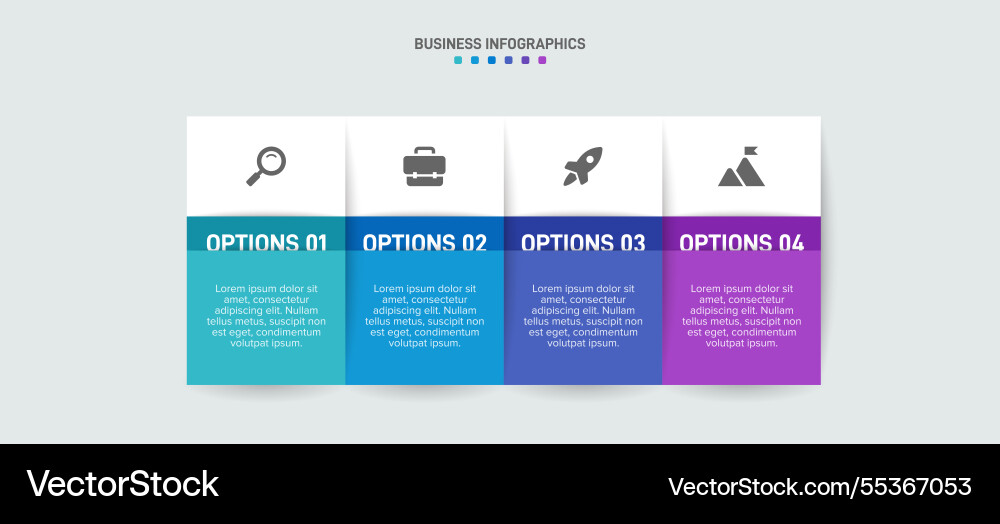 BUSINESS INFOGRAPHICS

OPTIONS 01

Lorem ipsum dolor sit amet, consectetur adipiscing elit. Nullam tellus metus, suscipit non est eget, condimentum volutpat ipsum.

OPTIONS 02

Lorem ipsum dolor sit amet, consectetur adipiscing elit. Nullam tellus metus, suscipit non est eget, condimentum volutpat ipsum.

OPTIONS 03

Lorem ipsum dolor sit amet, consectetur adipiscing elit. Nullam tellus metus, suscipit non est eget, condimentum volutpat ipsum.

OPTIONS 04

Lorem ipsum dolor sit amet, consectetur adipiscing elit. Nullam tellus metus, suscipit non est eget, condimentum volutpat ipsum.

VectorStock

VectorStock.com/55367053